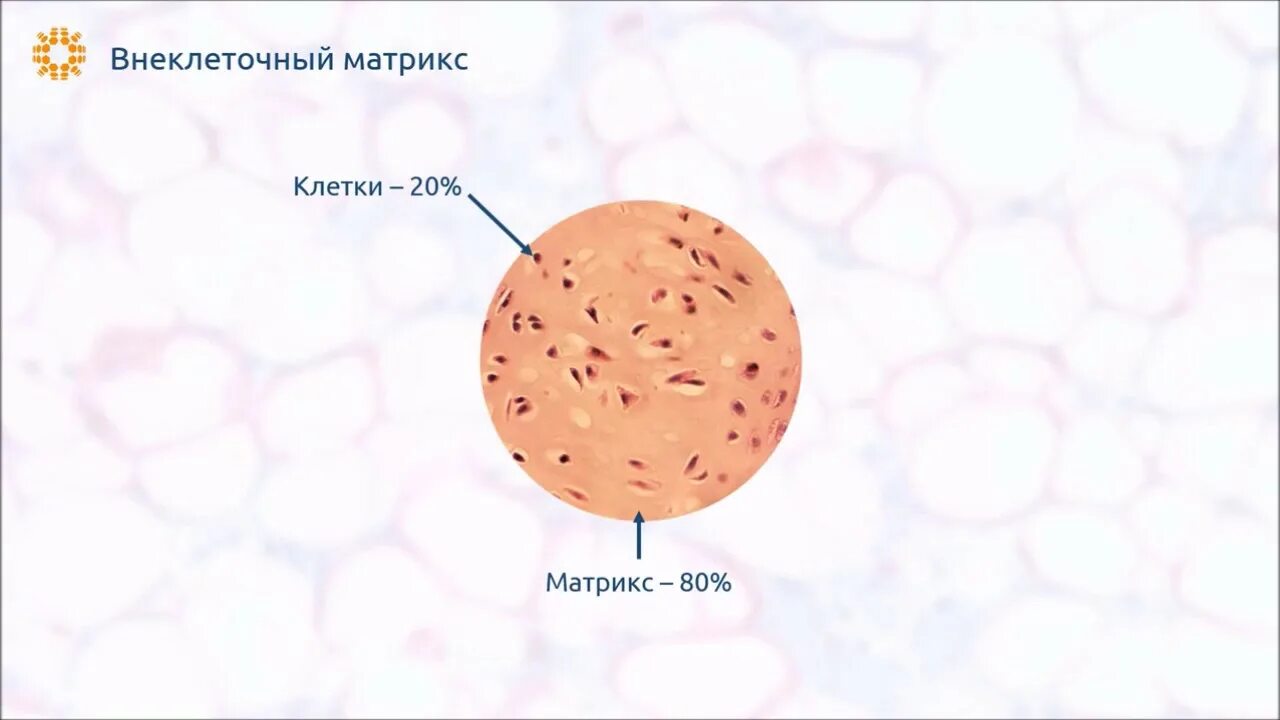 Внеклеточный матрикс

Клетки – 20%

Матрикс – 80%